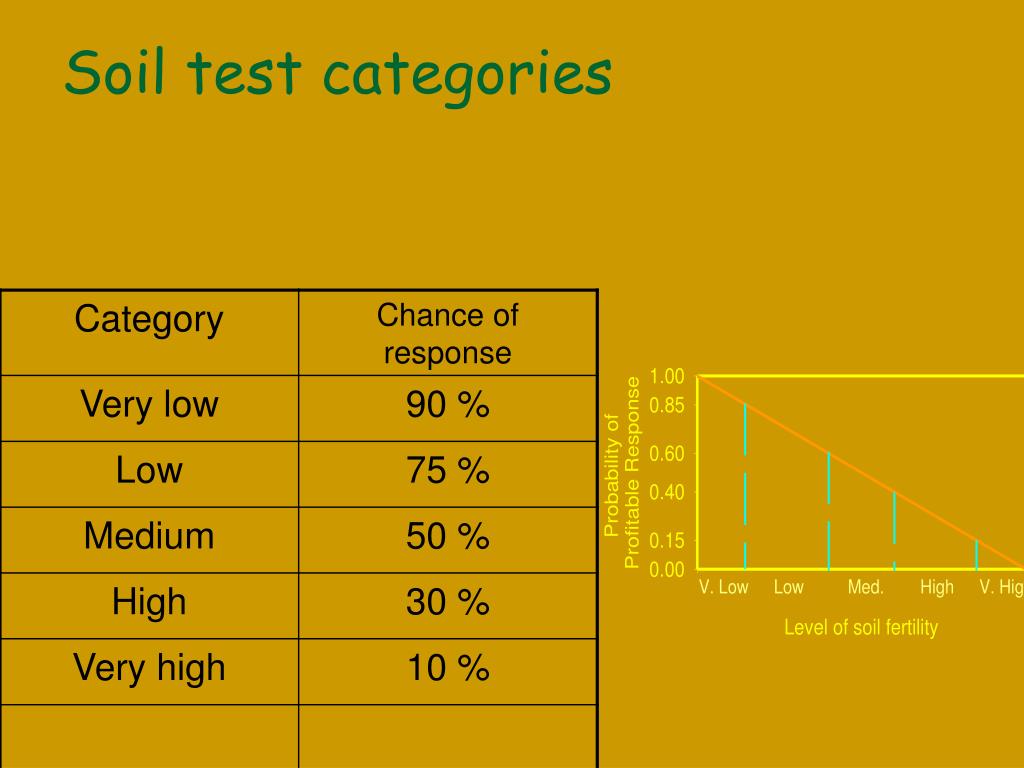 Soil test categories

| Category | Chance of response |
|---|---|
| Very low | 90 % |
| Low | 75 % |
| Medium | 50 % |
| High | 30 % |
| Very high | 10 % |
| | |

Probability of Profitable Response

1.00
0.85
0.60
0.40
0.15
0.00

V. Low Low Med. High V. Hig

Level of soil fertility